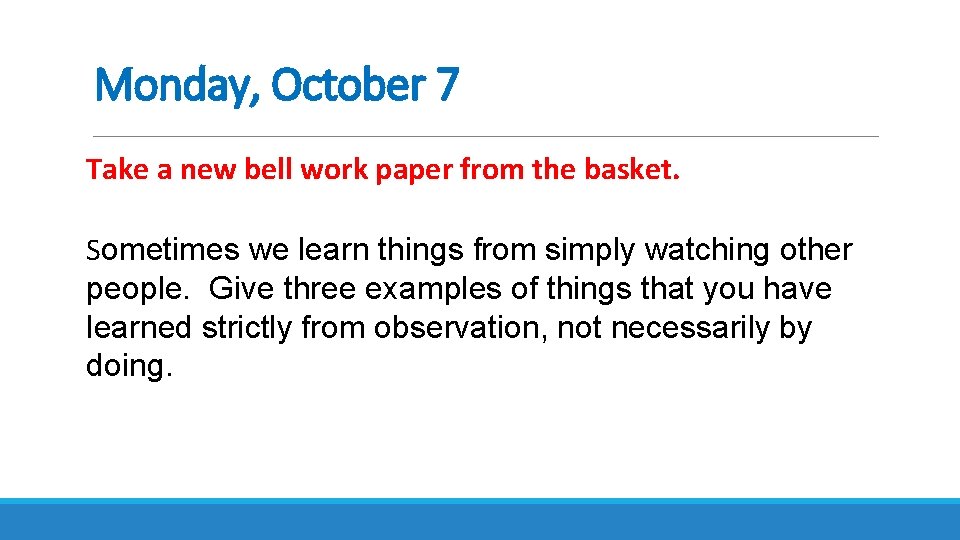 Monday, October 7

Take a new bell work paper from the basket.

Sometimes we learn things from simply watching other people.  Give three examples of things that you have learned strictly from observation, not necessarily by doing.